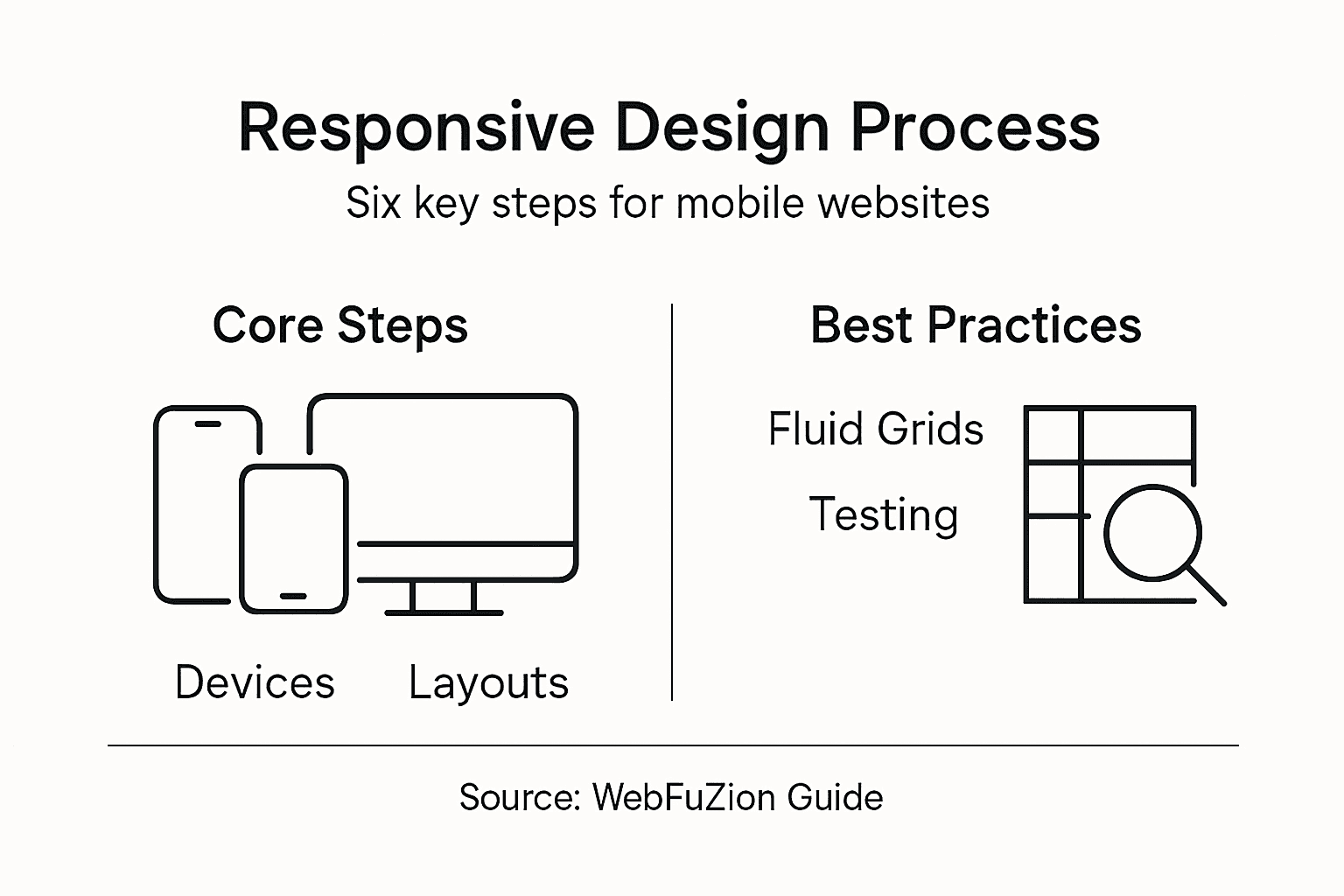 Responsive Design Process

Six key steps for mobile websites

Core Steps

Devices Layouts

Best Practices

Fluid Grids

Testing

Source: WebFuZion Guide